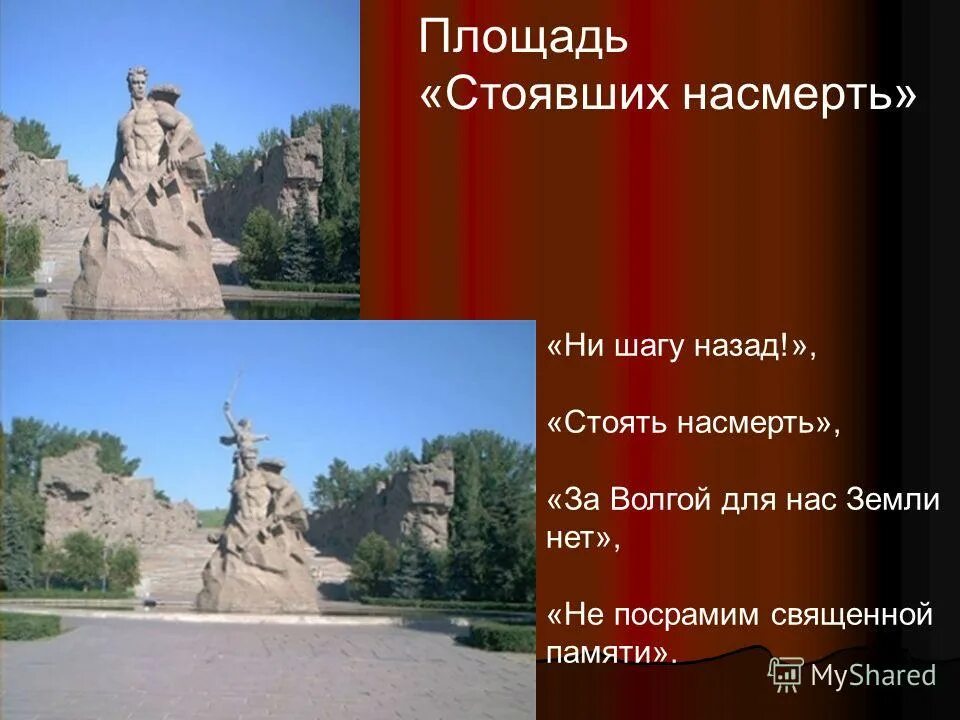 Площадь «Стоявших насмерть»

«Ни шагу назад!»,

«Стоять насмерть»,

«За Волгой для нас Земли нет»,

«Не посрамим священной памяти».

MyShared